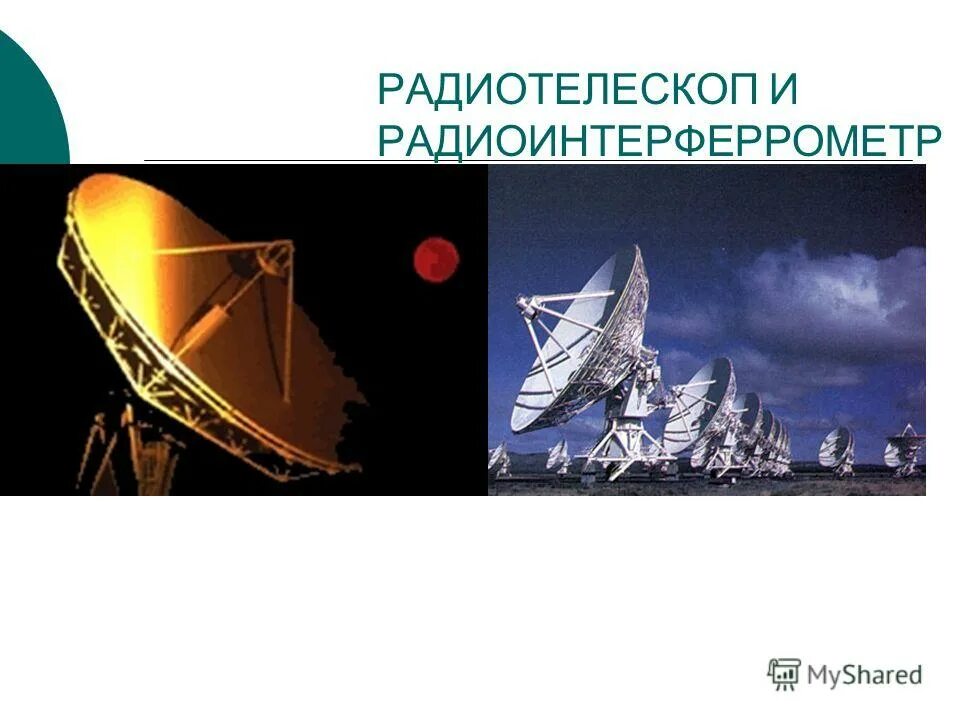 РАДИОТЕЛЕСКОП И РАДИОИНТЕРФЕРРОМЕТР

MyShared